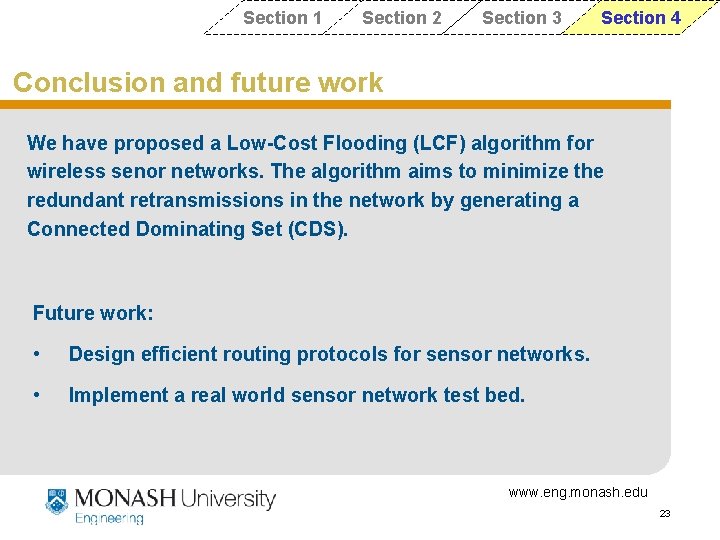 Section 1 Section 2 Section 3 Section 4

Conclusion and future work

We have proposed a Low-Cost Flooding (LCF) algorithm for wireless senor networks. The algorithm aims to minimize the redundant retransmissions in the network by generating a Connected Dominating Set (CDS).

Future work:

• Design efficient routing protocols for sensor networks.

• Implement a real world sensor network test bed.

MONASH University
Engineering

www.eng.monash.edu

23